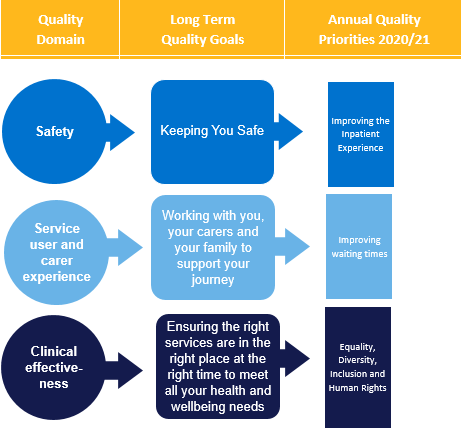 | Quality Domain | Long Term Quality Goals | Annual Quality Priorities 2020/21 |
|---|---|---|
| Safety | Keeping You Safe | Improving the Inpatient Experience |
| Service user and carer experience | Working with you, your carers and your family to support your journey | Improving waiting times |
| Clinical effective-ness | Ensuring the right services are in the right place at the right time to meet all your health and wellbeing needs | Equality, Diversity, Inclusion and Human Rights |